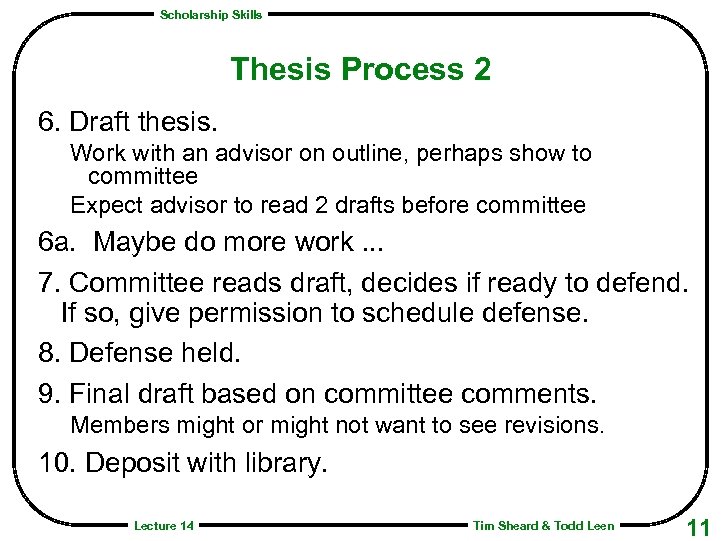 Scholarship Skills

Thesis Process 2

6. Draft thesis.

Work with an advisor on outline, perhaps show to committee

Expect advisor to read 2 drafts before committee

6a. Maybe do more work ...

7. Committee reads draft, decides if ready to defend. If so, give permission to schedule defense.

8. Defense held.

9. Final draft based on committee comments.

Members might or might not want to see revisions.

10. Deposit with library.

Lecture 14

Tim Sheard & Todd Leen

11